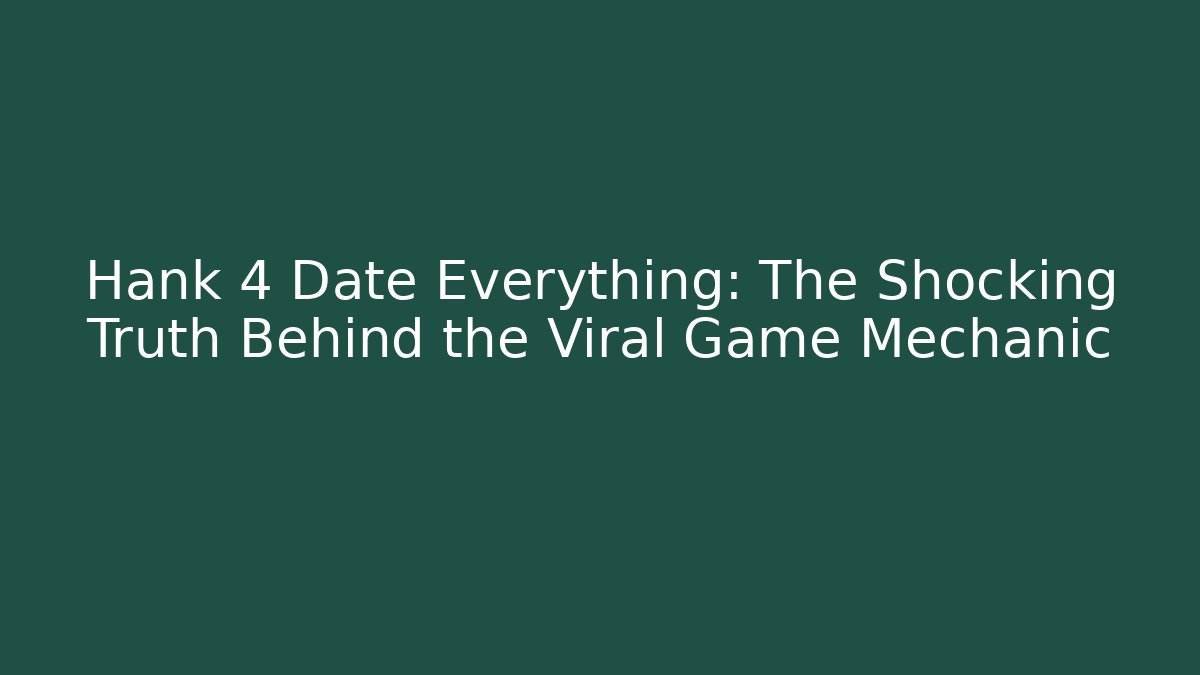 Hank 4 Date Everything: The Shocking Truth Behind the Viral Game Mechanic